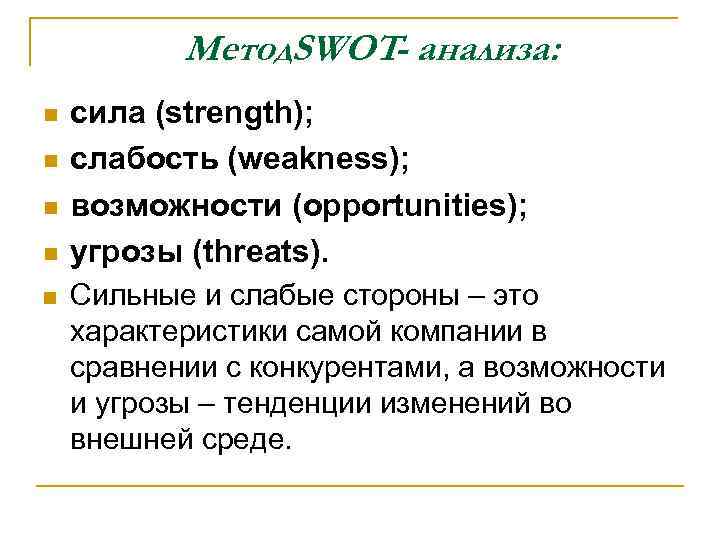 МетодSWOT- анализа:

сила (strength);

слабость (weakness);

возможности (opportunities);

угрозы (threats).

Сильные и слабые стороны – это характеристики самой компании в сравнении с конкурентами, а возможности и угрозы – тенденции изменений во внешней среде.